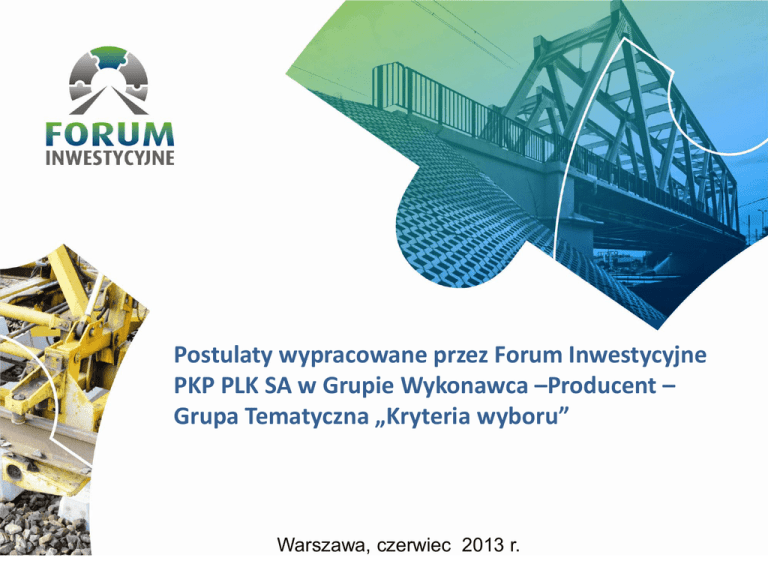 FORUM
INWESTYCYJNE

Postulaty wypracowane przez Forum Inwestycyjne PKP PLK SA w Grupie Wykonawca –Producent – Grupa Tematyczna „Kryteria wyboru”

Warszawa, czerwiec 2013 r.